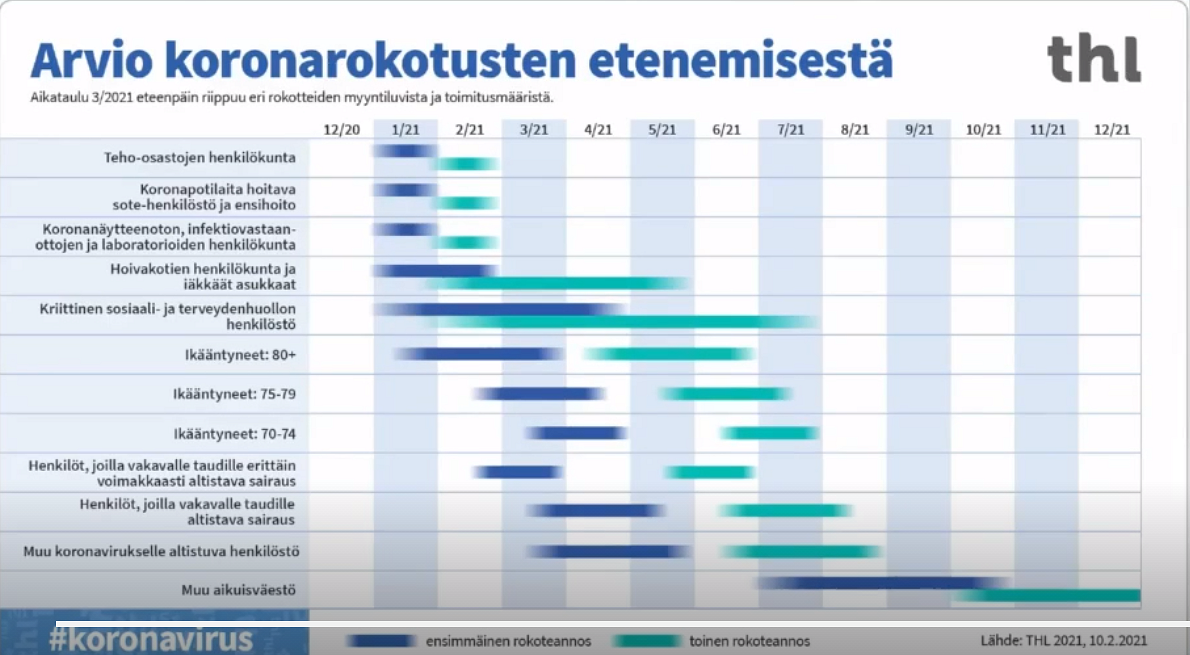 Arvio koronarokotusten etenemisestä

thl

Aikataulu 3/2021 eteenpäin riippuu eri rokotteiden myyntiluvista ja toimitusmääristä.

12/20 1/21 2/21 3/21 4/21 5/21 6/21 7/21 8/21 9/21 10/21 11/21 12/21

Teho-osastojen henkilökunta

Koronapotilaita hoitava sote-henkilöstö ja ensihoito

Koronanäytteenoton, infektiovastaanottojen ja laboratorioiden henkilökunta

Hoivakotien henkilökunta ja iäkkäät asukkaat

Kriittinen sosiaali- ja terveydenhuollon henkilöstö

Ikääntyneet: 80+

Ikääntyneet: 75-79

Ikääntyneet: 70-74

Henkilöt, joilla vakavalle taudille erittäin voimakkaasti altistava sairaus

Henkilöt, joilla vakavalle taudille altistava sairaus

Muu koronavirukselle altistuva henkilöstö

Muu aikuisväestö

#koronavirus

ensimmäinen rokoteannos

toinen rokoteannos

Lähde: THL 2021, 10.2.2021